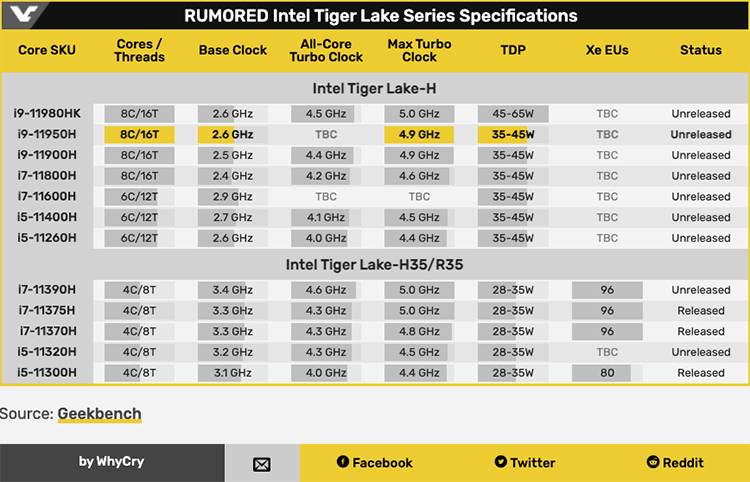 RUMORED Intel Tiger Lake Series Specifications

| Core SKU | Cores / Threads | Base Clock | All-Core Turbo Clock | Max Turbo Clock | TDP | Xe EUs | Status |
|---|---|---|---|---|---|---|---|
| Intel Tiger Lake-H | | | | | | | |
| i9-11980HK | 8C/16T | 2.6 GHz | 4.5 GHz | 5.0 GHz | 45-65W | TBC | Unreleased |
| i9-11950H | 8C/16T | 2.6 GHz | TBC | 4.9 GHz | 35-45W | TBC | Unreleased |
| i9-11900H | 8C/16T | 2.5 GHz | 4.4 GHz | 4.9 GHz | 35-45W | TBC | Unreleased |
| i7-11800H | 8C/16T | 2.4 GHz | 4.2 GHz | 4.6 GHz | 35-45W | TBC | Unreleased |
| i7-11600H | 6C/12T | 2.9 GHz | TBC | TBC | 35-45W | TBC | Unreleased |
| i5-11400H | 6C/12T | 2.7 GHz | 4.1 GHz | 4.5 GHz | 35-45W | TBC | Unreleased |
| i5-11260H | 6C/12T | 2.6 GHz | 4.0 GHz | 4.4 GHz | 35-45W | TBC | Unreleased |
| Intel Tiger Lake-H35/R35 | | | | | | | |
| i7-11390H | 4C/8T | 3.4 GHz | 4.6 GHz | 5.0 GHz | 28-35W | 96 | Unreleased |
| i7-11375H | 4C/8T | 3.3 GHz | 4.3 GHz | 5.0 GHz | 28-35W | 96 | Released |
| i7-11370H | 4C/8T | 3.3 GHz | 4.3 GHz | 4.8 GHz | 28-35W | 96 | Released |
| i5-11320H | 4C/8T | 3.2 GHz | 4.3 GHz | 4.5 GHz | 28-35W | TBC | Unreleased |
| i5-11300H | 4C/8T | 3.1 GHz | 4.0 GHz | 4.4 GHz | 28-35W | 80 | Released |

Source: Geekbench

by WhyCry Facebook Twitter Reddit